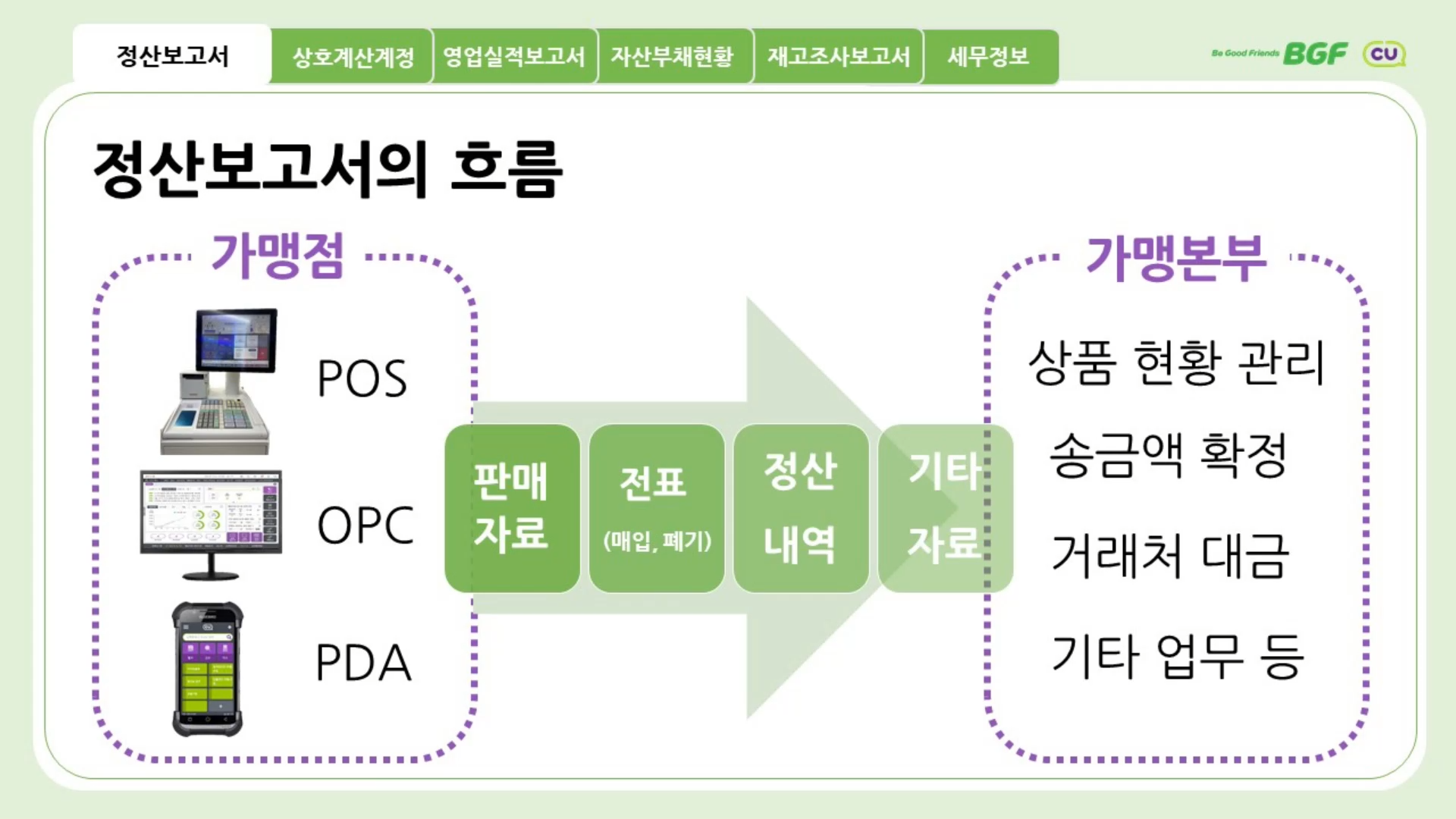 정산보고서 상호계산계정 영업실적보고서 자산부채현황 재고조사보고서 세무정보

Be Good Friends BGF CU

정산보고서의 흐름

가맹점

POS

OPC

PDA

판매 자료

전표 (매입, 폐기)

정산 내역

기타 자료

가맹본부

상품 현황 관리

송금액 확정

거래처 대금

기타 업무 등